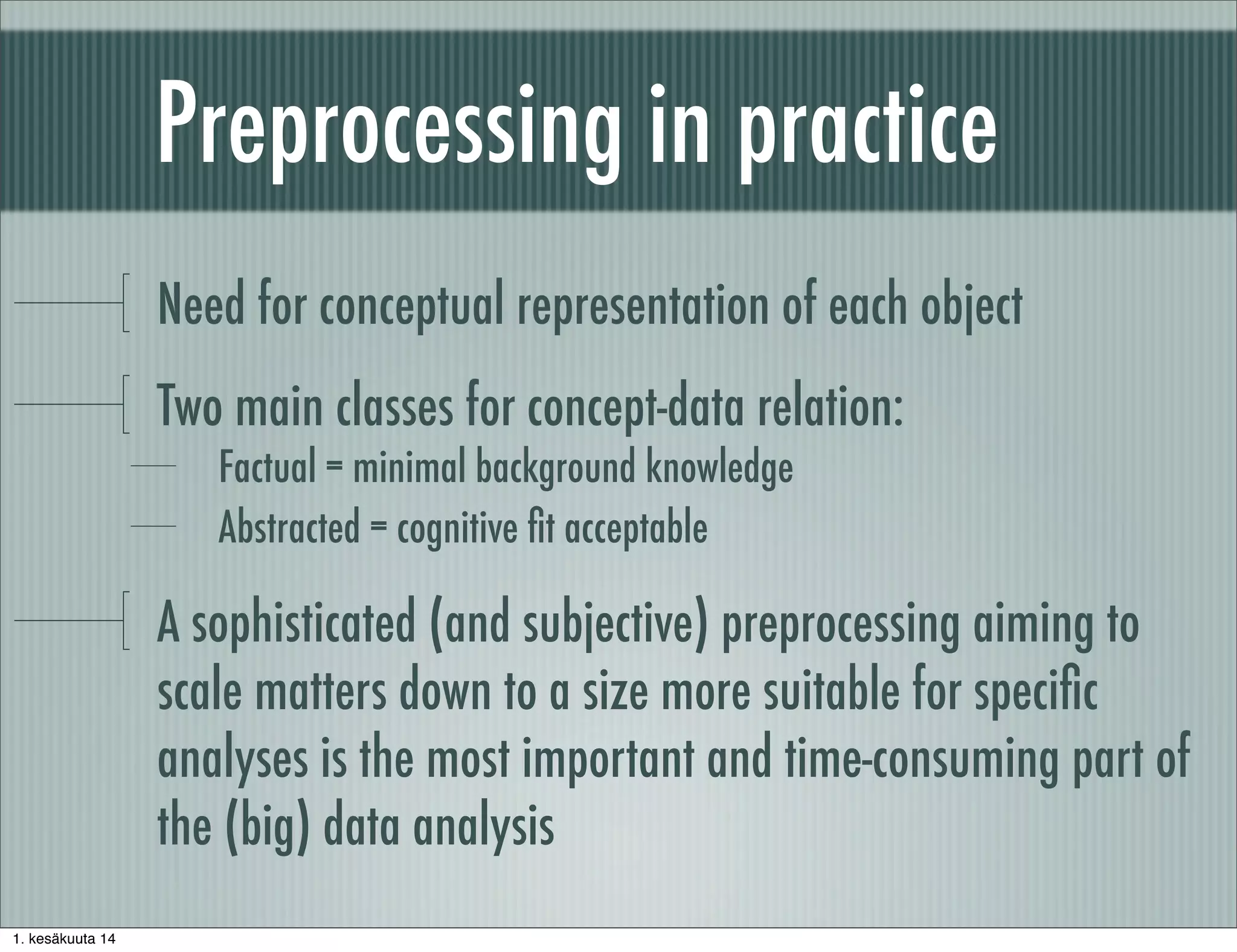 Preprocessing in practice

Need for conceptual representation of each object

Two main classes for concept-data relation:

Factual = minimal background knowledge

Abstracted = cognitive fit acceptable

A sophisticated (and subjective) preprocessing aiming to scale matters down to a size more suitable for specific analyses is the most important and time-consuming part of the (big) data analysis

1. kesäkuuta 14